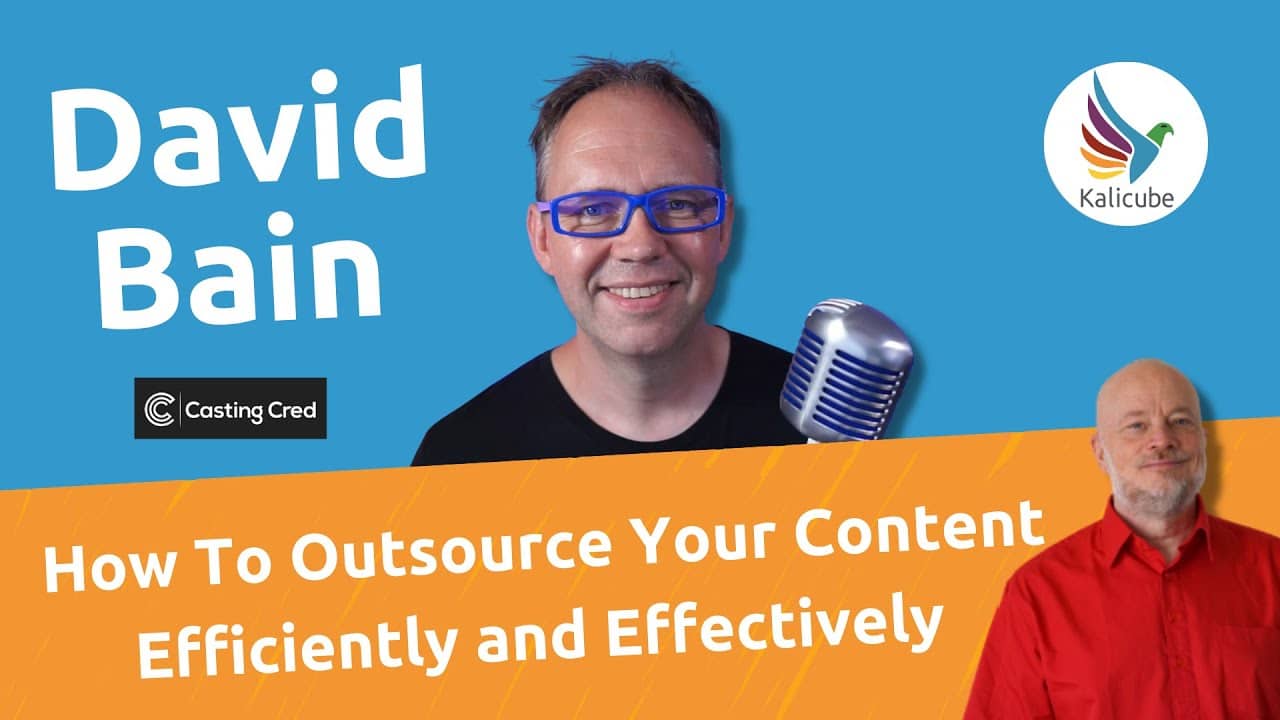 David Bain

Kalicube

Casting Cred

How To Outsource Your Content Efficiently and Effectively